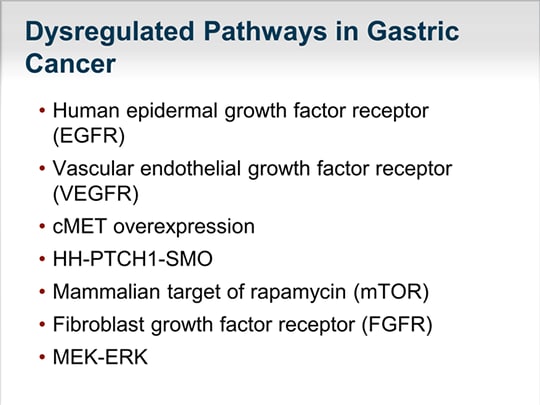 Dysregulated Pathways in Gastric Cancer

• Human epidermal growth factor receptor (EGFR)
• Vascular endothelial growth factor receptor (VEGFR)
• cMET overexpression
• HH-PTCH1-SMO
• Mammalian target of rapamycin (mTOR)
• Fibroblast growth factor receptor (FGFR)
• MEK-ERK